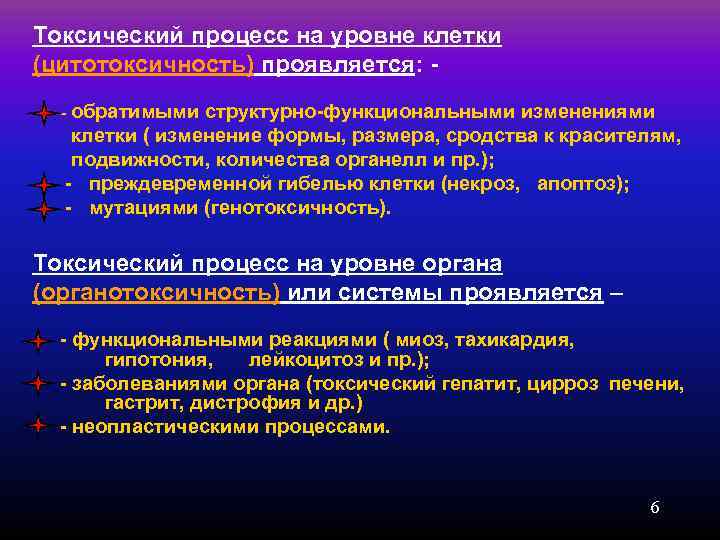 Токсический процесс на уровне клетки (цитотоксичность) проявляется: -

- обратимыми структурно-функциональными изменениями клетки ( изменение формы, размера, сродства к красителям, подвижности, количества органелл и пр.);
- преждевременной гибелью клетки (некроз, апоптоз);
- мутациями (генотоксичность).

Токсический процесс на уровне органа (органотоксичность) или системы проявляется –

- функциональными реакциями ( миоз, тахикардия, гипотония, лейкоцитоз и пр.);
- заболеваниями органа (токсический гепатит, цирроз печени, гастрит, дистрофия и др.)
- неопластическими процессами.

6